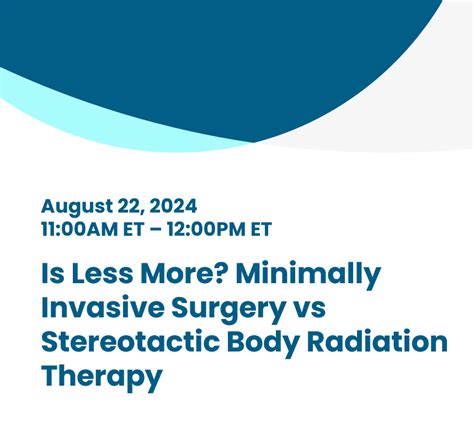 August 22, 2024
11:00AM ET – 12:00PM ET

Is Less More? Minimally Invasive Surgery vs Stereotactic Body Radiation Therapy